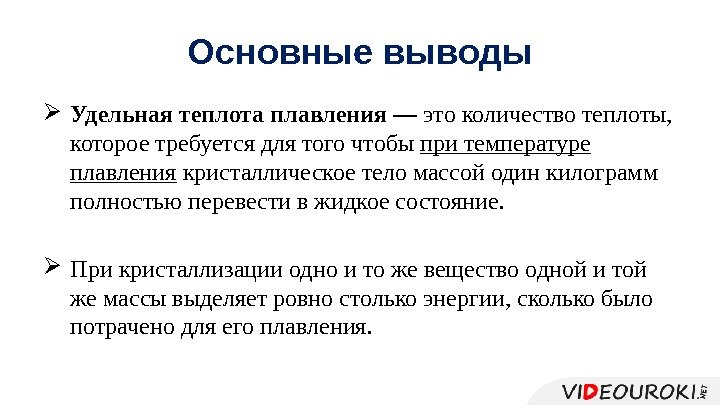 Основные выводы

➢ Удельная теплота плавления — это количество теплоты, которое требуется для того чтобы при температуре плавления кристаллическое тело массой один килограмм полностью перевести в жидкое состояние.

➢ При кристаллизации одно и то же вещество одной и той же массы выделяет ровно столько энергии, сколько было потрачено для его плавления.

VIDEOUROKI.NET